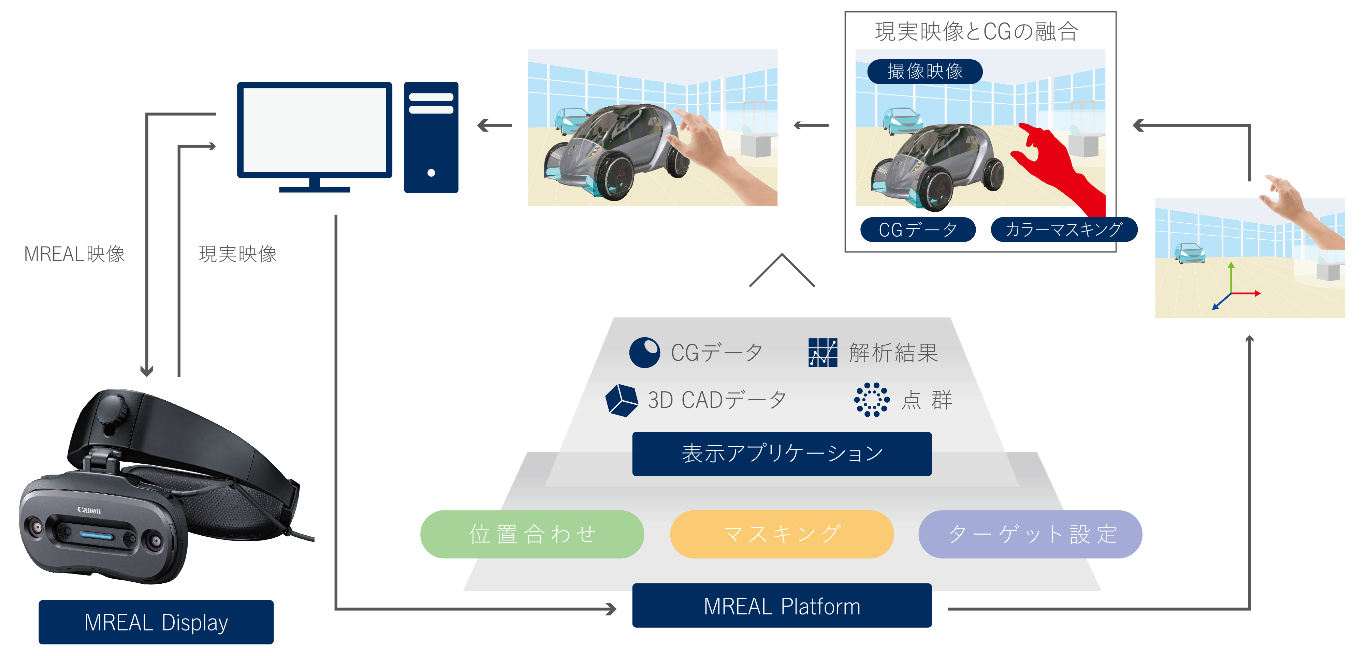 現実映像とCGの融合

撮像映像

CGデータ

カラーマスキング

MREAL映像

現実映像

CGデータ

解析結果

3D CADデータ

点 群

表示アプリケーション

位置合わせ

マスキング

ターゲット設定

MREAL Platform

Canon

MREAL Display